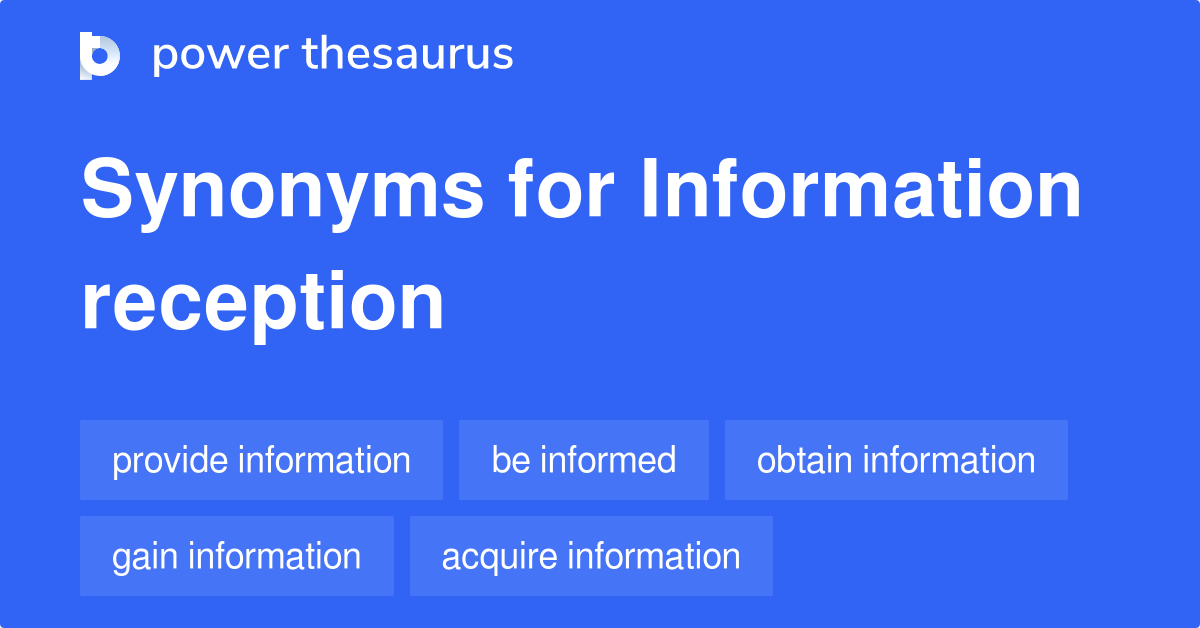 power thesaurus

Synonyms for Information reception

provide information
be informed
obtain information
gain information
acquire information